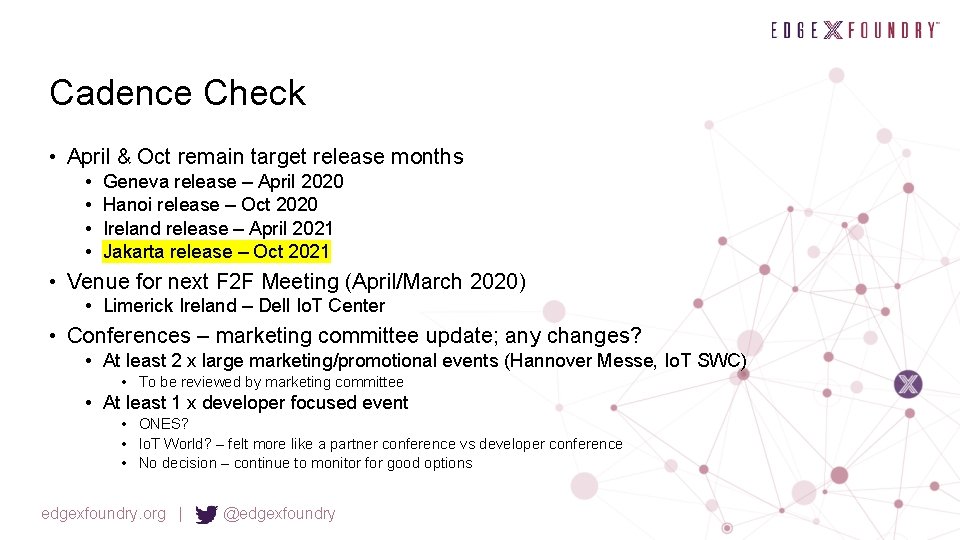 EDGE X FOUNDRY™

Cadence Check

• April & Oct remain target release months
  • Geneva release – April 2020
  • Hanoi release – Oct 2020
  • Ireland release – April 2021
  • Jakarta release – Oct 2021
• Venue for next F2F Meeting (April/March 2020)
  • Limerick Ireland – Dell IoT Center
• Conferences – marketing committee update; any changes?
  • At least 2 x large marketing/promotional events (Hannover Messe, IoT SWC)
    • To be reviewed by marketing committee
  • At least 1 x developer focused event
    • ONES?
    • IoT World? – felt more like a partner conference vs developer conference
    • No decision – continue to monitor for good options

edgexfoundry.org | @edgexfoundry